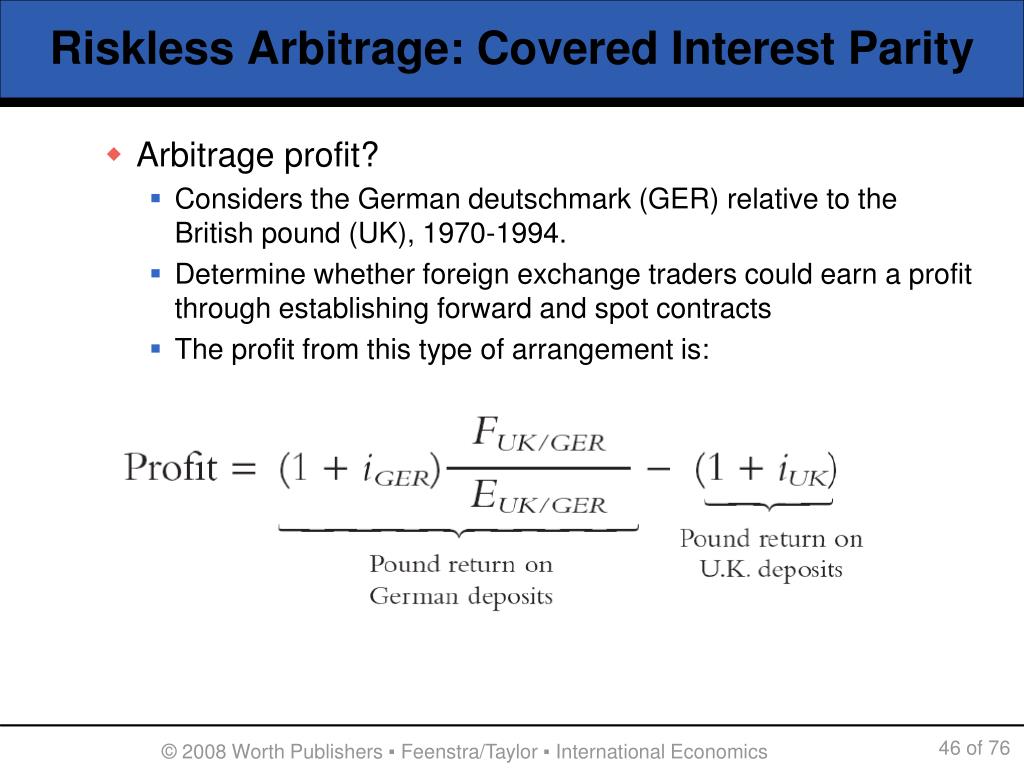 Riskless Arbitrage: Covered Interest Parity

Arbitrage profit?

Considers the German deutschmark (GER) relative to the British pound (UK), 1970-1994.

Determine whether foreign exchange traders could earn a profit through establishing forward and spot contracts

The profit from this type of arrangement is:

$\text{Profit} = \underbrace{(1 + i_{GER})\frac{F_{UK/GER}}{E_{UK/GER}}}_{\text{Pound return on German deposits}} - \underbrace{(1 + i_{UK})}_{\text{Pound return on U.K. deposits}}$

© 2008 Worth Publishers ▪ Feenstra/Taylor ▪ International Economics

46 of 76